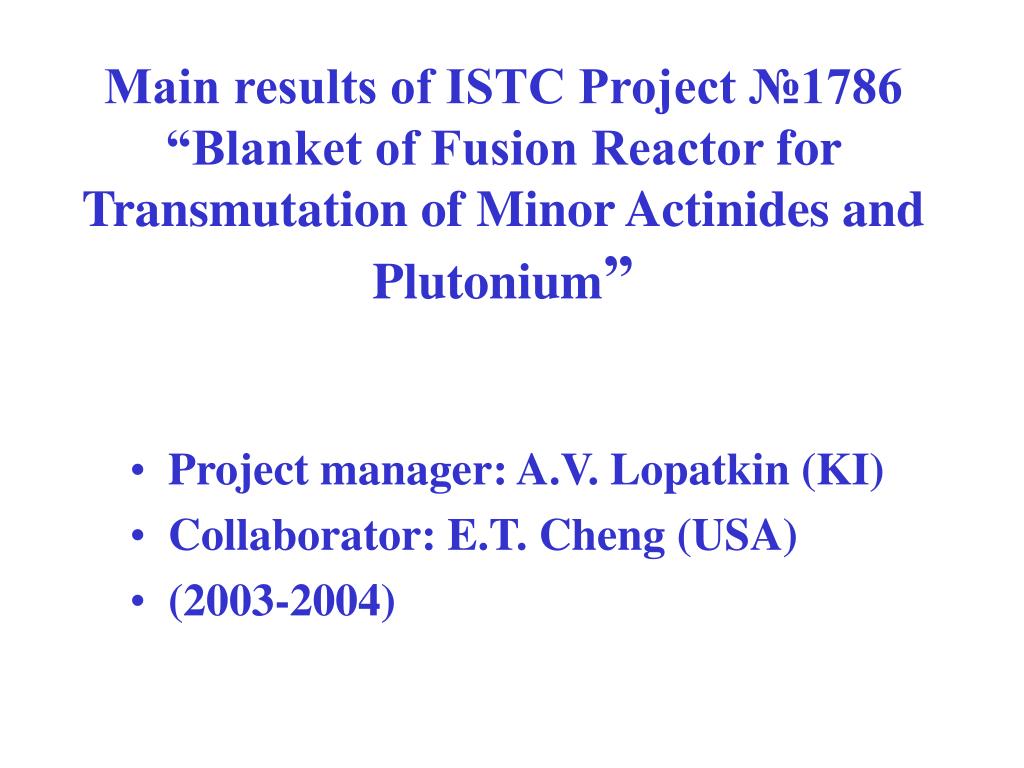 Main results of ISTC Project №1786 “Blanket of Fusion Reactor for Transmutation of Minor Actinides and Plutonium”

• Project manager: A.V. Lopatkin (KI)
• Collaborator: E.T. Cheng (USA)
• (2003-2004)